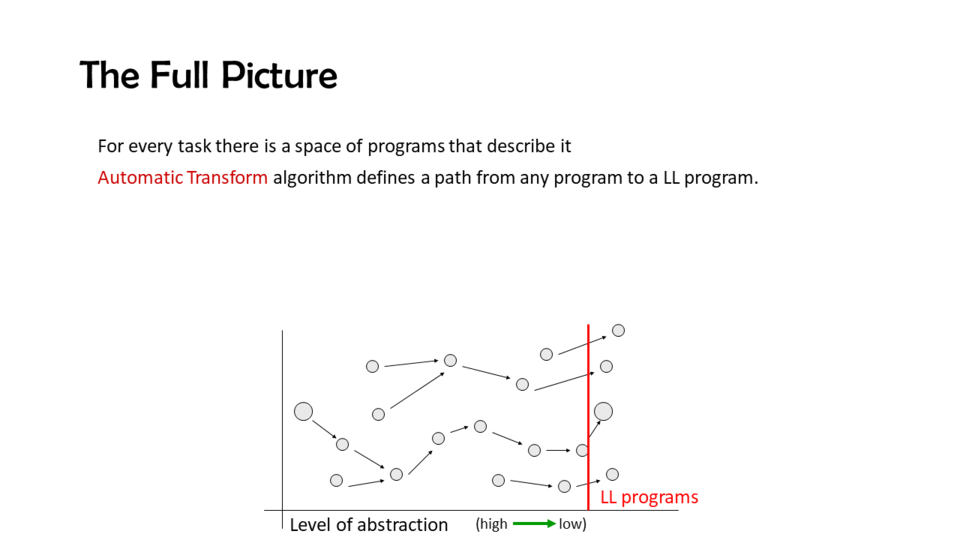 The Full Picture

For every task there is a space of programs that describe it

Automatic Transform algorithm defines a path from any program to a LL program.

LL programs

Level of abstraction (high low)